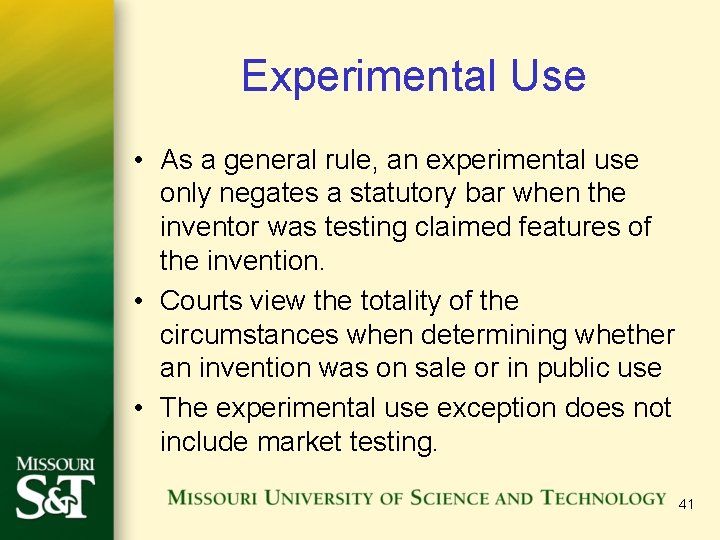 Experimental Use

• As a general rule, an experimental use only negates a statutory bar when the inventor was testing claimed features of the invention.

• Courts view the totality of the circumstances when determining whether an invention was on sale or in public use

• The experimental use exception does not include market testing.

MISSOURI S&T

MISSOURI UNIVERSITY OF SCIENCE AND TECHNOLOGY

41